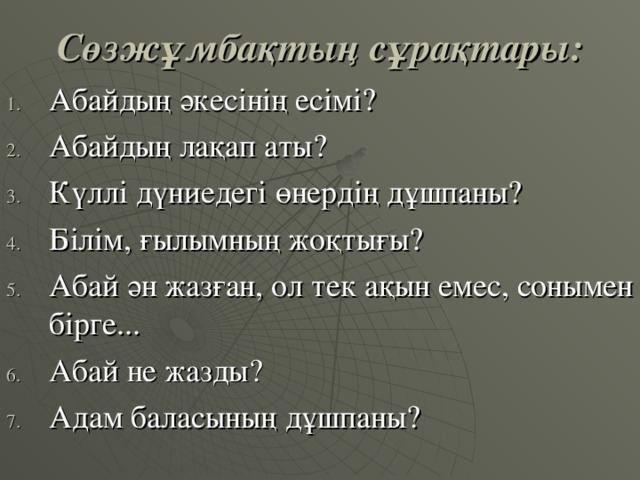 Сөзжұмбақтың сұрақтары:

1. Абайдың әкесінің есімі?
2. Абайдың лақап аты?
3. Күллі дүниедегі өнердің дұшпаны?
4. Білім, ғылымның жоқтығы?
5. Абай ән жазған, ол тек ақын емес, сонымен бірге...
6. Абай не жазды?
7. Адам баласының дұшпаны?